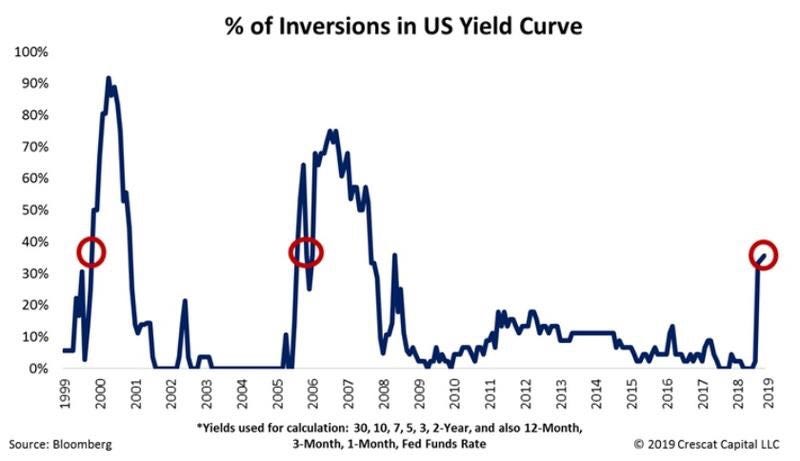 % of Inversions in US Yield Curve

100%
90%
80%
70%
60%
50%
40%
30%
20%
10%
0%

1999
2000
2001
2002
2003
2004
2005
2006
2007
2008
2009
2010
2011
2012
2013
2014
2015
2016
2017
2018
2019

Source: Bloomberg

*Yields used for calculation: 30, 10, 7, 5, 3, 2-Year, and also 12-Month, 3-Month, 1-Month, Fed Funds Rate

© 2019 Crescat Capital LLC